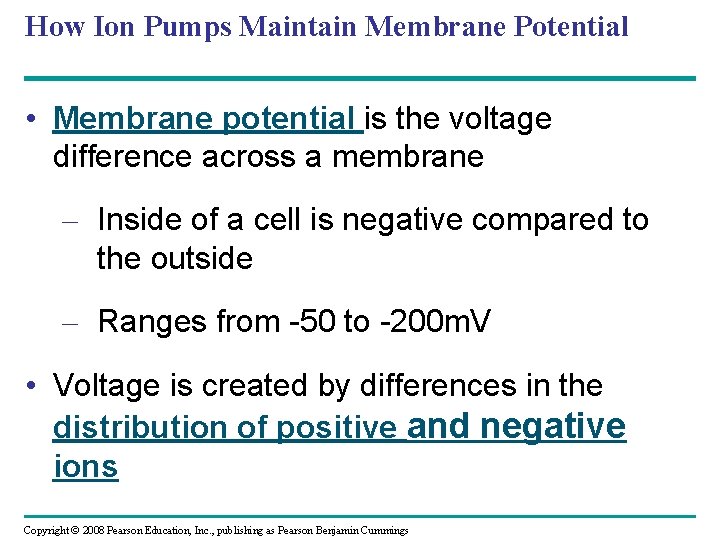 How Ion Pumps Maintain Membrane Potential

• Membrane potential is the voltage difference across a membrane

– Inside of a cell is negative compared to the outside

– Ranges from -50 to -200mV

• Voltage is created by differences in the distribution of positive and negative ions

Copyright © 2008 Pearson Education, Inc., publishing as Pearson Benjamin Cummings